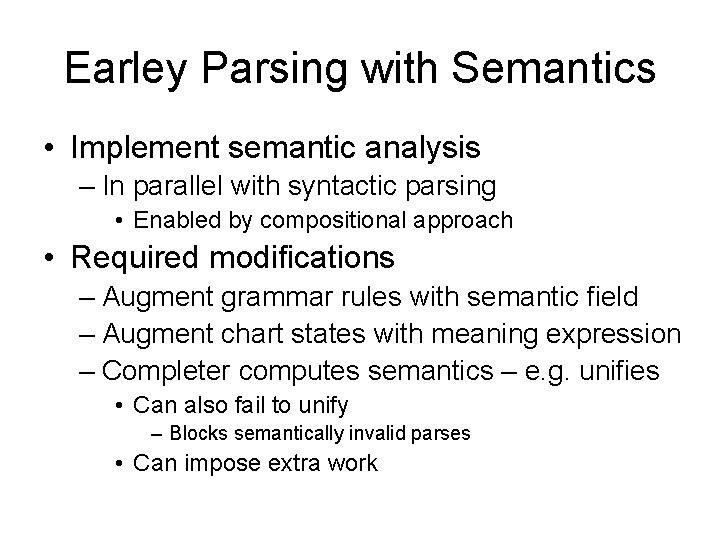 Earley Parsing with Semantics

• Implement semantic analysis
– In parallel with syntactic parsing
• Enabled by compositional approach
• Required modifications
– Augment grammar rules with semantic field
– Augment chart states with meaning expression
– Completer computes semantics – e.g. unifies
• Can also fail to unify
– Blocks semantically invalid parses
• Can impose extra work